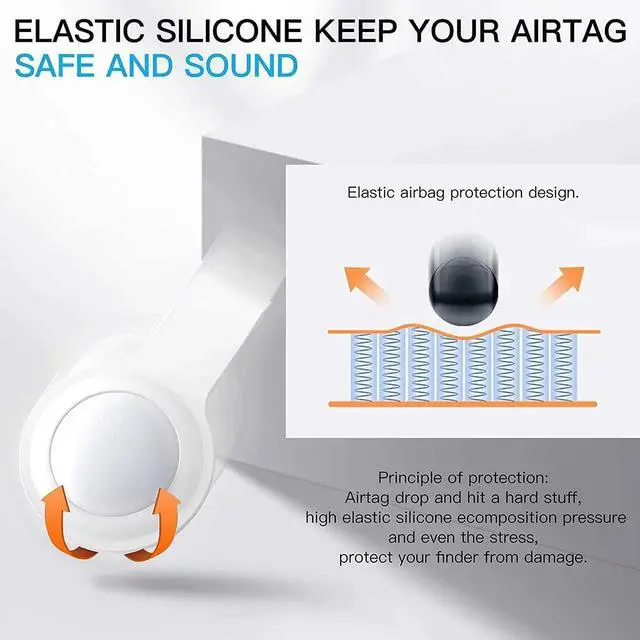 ELASTIC SILICONE KEEP YOUR AIRTAG
SAFE AND SOUND

Elastic airbag protection design.

Principle of protection:
Airtag drop and hit a hard stuff,
high elastic silicone ecomposition pressure
and even the stress,
protect your finder from damage.